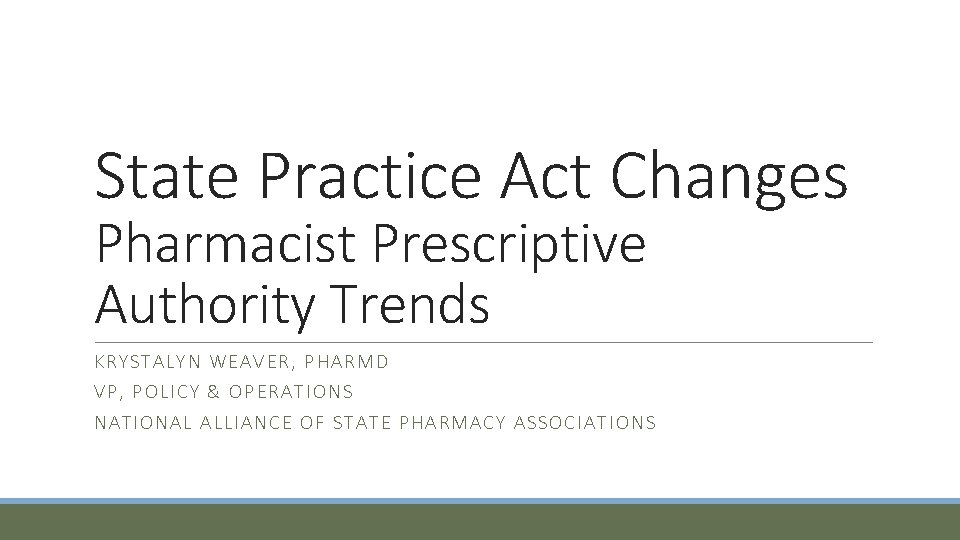 State Practice Act Changes
Pharmacist Prescriptive Authority Trends

KRYSTALYN WEAVER, PHARMD

VP, POLICY & OPERATIONS

NATIONAL ALLIANCE OF STATE PHARMACY ASSOCIATIONS